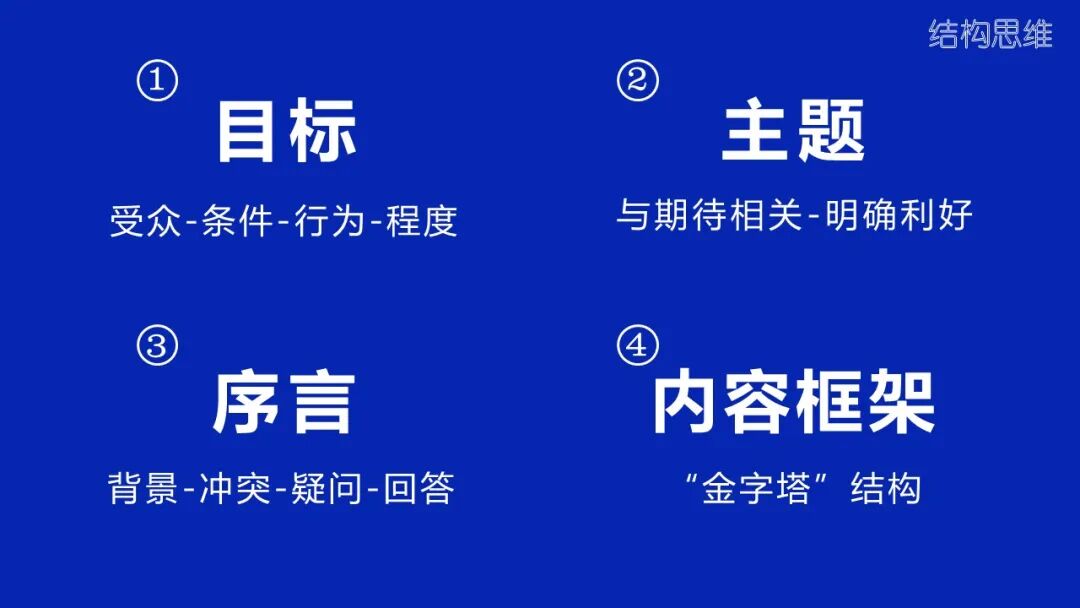 结构思维

①
目标
受众-条件-行为-程度

②
主题
与期待相关-明确利好

③
序言
背景-冲突-疑问-回答

④
内容框架
“金字塔”结构